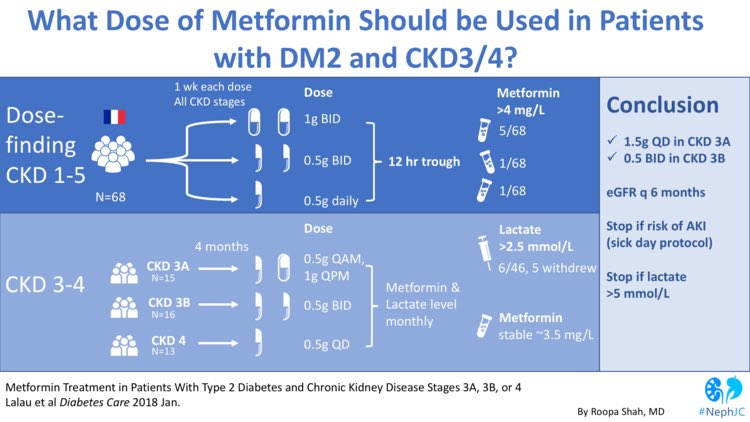 What Dose of Metformin Should be Used in Patients with DM2 and CKD3/4?

Dose-finding CKD 1-5

N=68

1 wk each dose
All CKD stages

Dose
1g BID
0.5g BID
0.5g daily

12 hr trough

Metformin
>4 mg/L
5/68
1/68
1/68

CKD 3-4

4 months

CKD 3A
N=15
CKD 3B
N=16
CKD 4
N=13

Dose
0.5g QAM, 1g QPM
0.5g BID
0.5g QD

Metformin & Lactate level monthly

Lactate
>2.5 mmol/L
6/46, 5 withdrew

Metformin
stable ~3.5 mg/L

Conclusion
✓ 1.5g QD in CKD 3A
✓ 0.5 BID in CKD 3B

eGFR q 6 months

Stop if risk of AKI (sick day protocol)

Stop if lactate >5 mmol/L

Metformin Treatment in Patients With Type 2 Diabetes and Chronic Kidney Disease Stages 3A, 3B, or 4
Lalau et al Diabetes Care 2018 Jan.

By Roopa Shah, MD

#NephJC